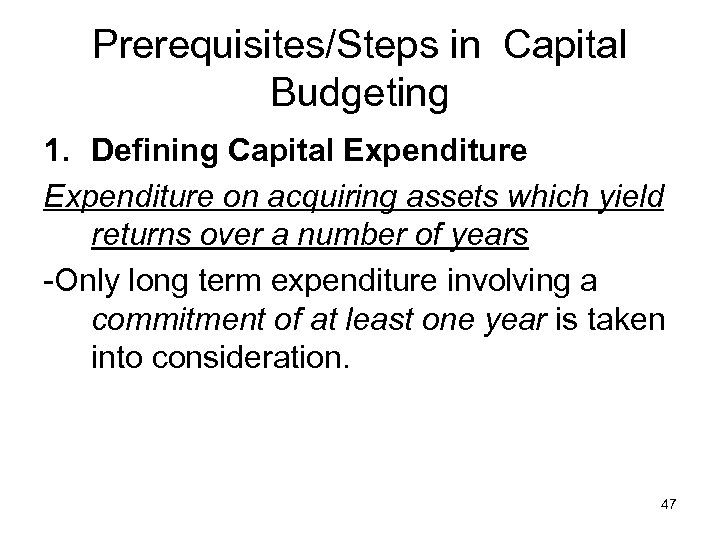 Prerequisites/Steps in Capital Budgeting

1. Defining Capital Expenditure

Expenditure on acquiring assets which yield returns over a number of years

-Only long term expenditure involving a commitment of at least one year is taken into consideration.

47